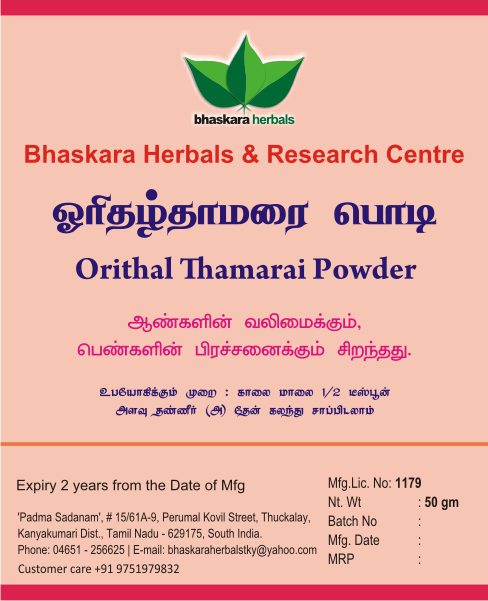 bhaskara herbals

Bhaskara Herbals & Research Centre

ஓரிதழ்தாமரை பொடி

Orithal Thamarai Powder

ஆண்களின் வலிமைக்கும்,
பெண்களின் பிரச்சனைக்கும் சிறந்தது.

உபயோகிக்கும் முறை : காலை மாலை 1/2 டீஸ்பூன்
அளவு தண்ணீர் (அ) தேன் கலந்து சாப்பிடலாம்

Expiry 2 years from the Date of Mfg

'Padma Sadanam', # 15/61A-9, Perumal Kovil Street, Thuckalay, Kanyakumari Dist., Tamil Nadu - 629175, South India.
Phone: 04651 - 256625 | E-mail: bhaskaraherbalstky@yahoo.com
Customer care +91 9751979832

Mfg.Lic. No: 1179
Nt. Wt : 50 gm
Batch No :
Mfg. Date :
MRP :